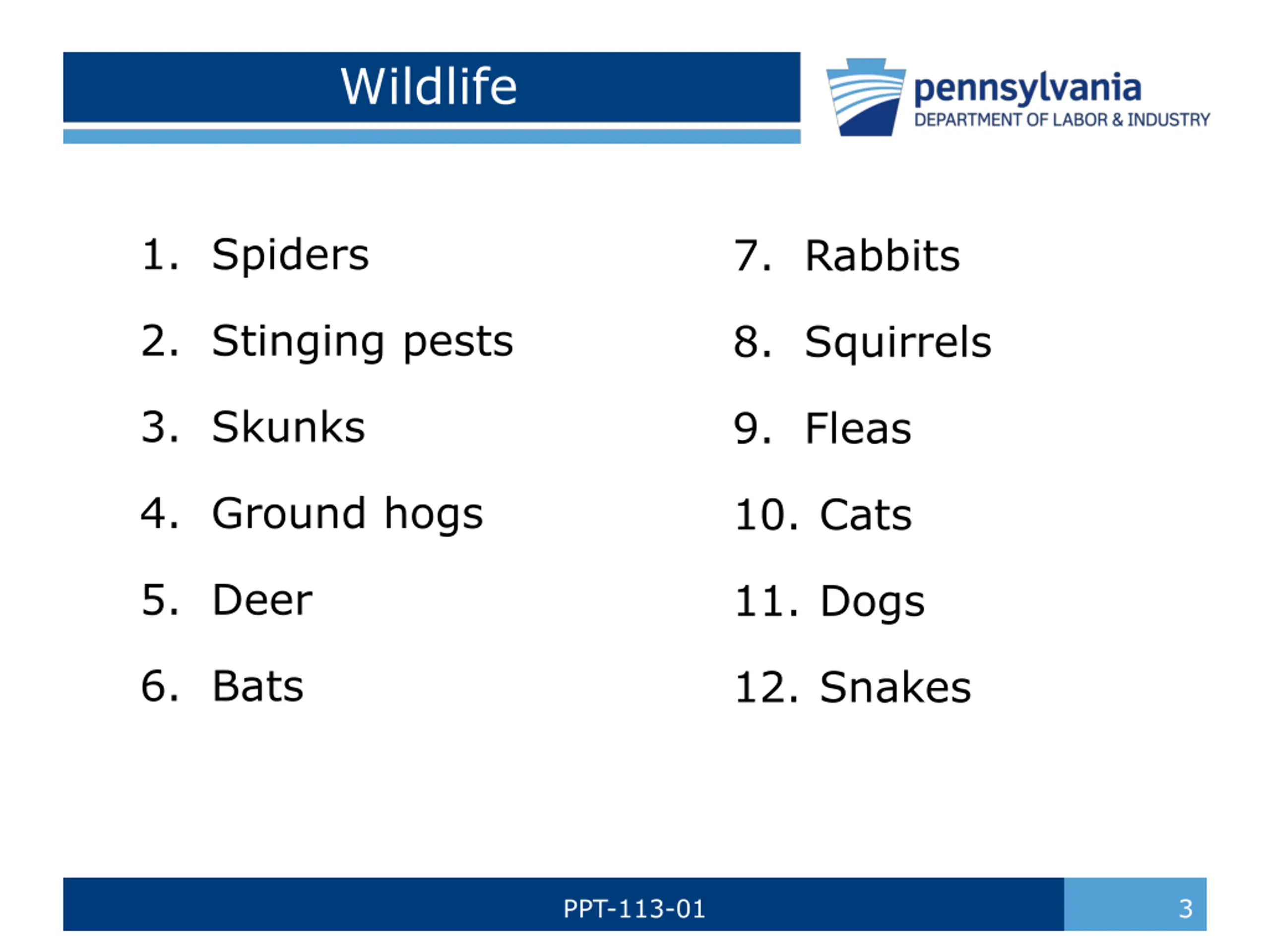 Wildlife

pennsylvania
DEPARTMENT OF LABOR & INDUSTRY

1. Spiders
2. Stinging pests
3. Skunks
4. Ground hogs
5. Deer
6. Bats

7. Rabbits
8. Squirrels
9. Fleas
10. Cats
11. Dogs
12. Snakes

PPT-113-01

3